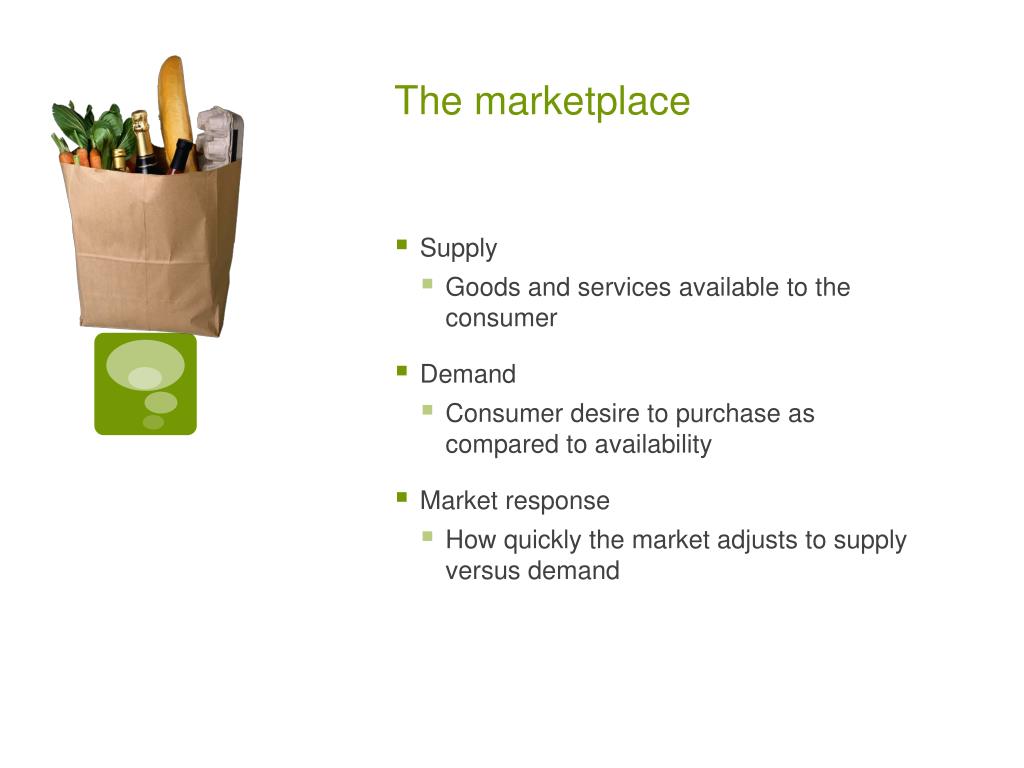 The marketplace

- Supply
  - Goods and services available to the consumer
- Demand
  - Consumer desire to purchase as compared to availability
- Market response
  - How quickly the market adjusts to supply versus demand